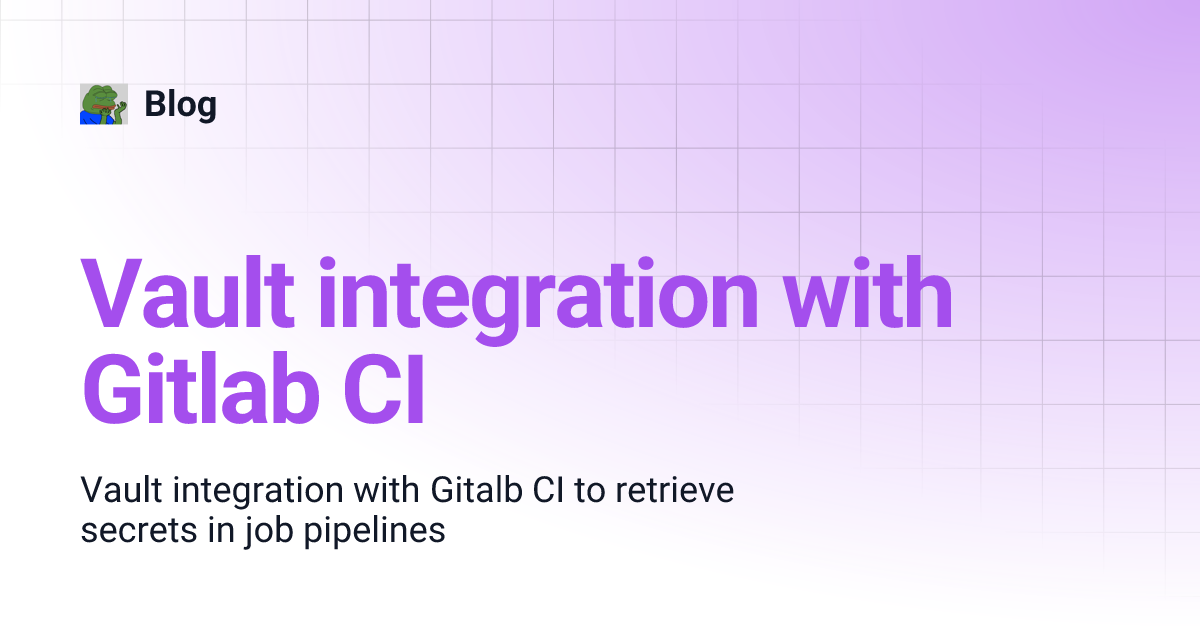 Blog

Vault integration with Gitlab CI

Vault integration with Gitalb CI to retrieve secrets in job pipelines